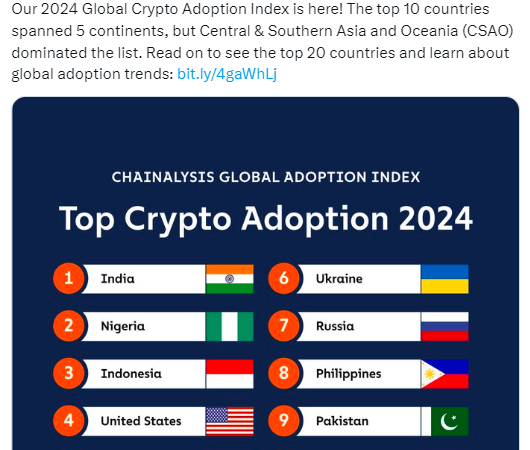 Our 2024 Global Crypto Adoption Index is here! The top 10 countries spanned 5 continents, but Central & Southern Asia and Oceania (CSAO) dominated the list. Read on to see the top 20 countries and learn about global adoption trends: bit.ly/4gaWhLj

CHAINALYSIS GLOBAL ADOPTION INDEX

Top Crypto Adoption 2024

1 India

2 Nigeria

3 Indonesia

4 United States

6 Ukraine

7 Russia

8 Philippines

9 Pakistan